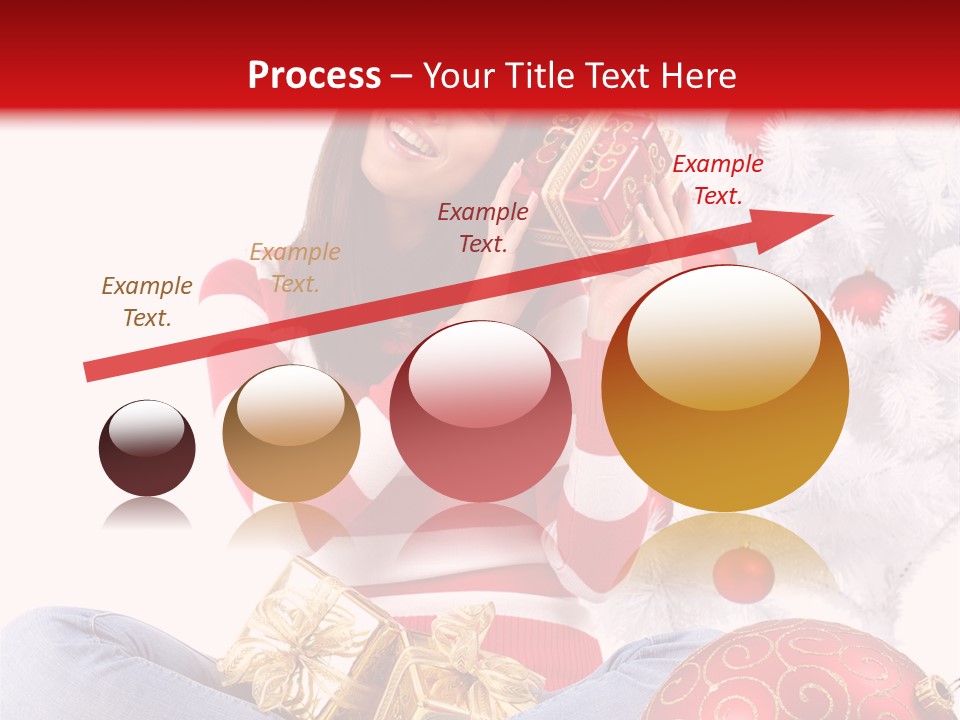 Process – Your Title Text Here

Example Text.

Example Text.

Example Text.

Example Text.